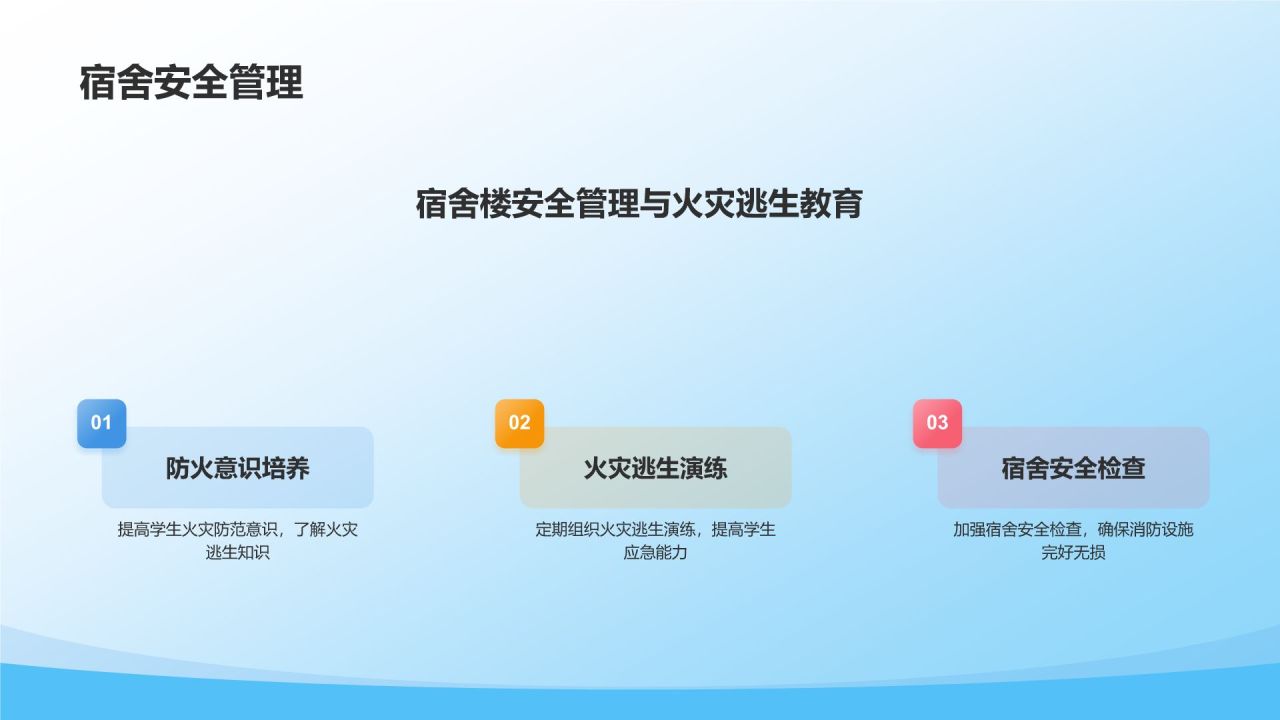 宿舍安全管理

宿舍楼安全管理与火灾逃生教育

01

防火意识培养

提高学生火灾防范意识，了解火灾逃生知识

02

火灾逃生演练

定期组织火灾逃生演练，提高学生应急能力

03

宿舍安全检查

加强宿舍安全检查，确保消防设施完好无损